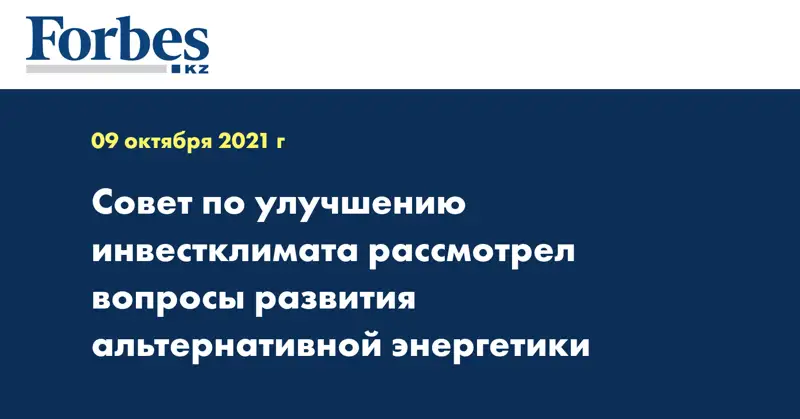 Forbes
KZ

09 октября 2021 г

Совет по улучшению инвестклимата рассмотрел вопросы развития альтернативной энергетики